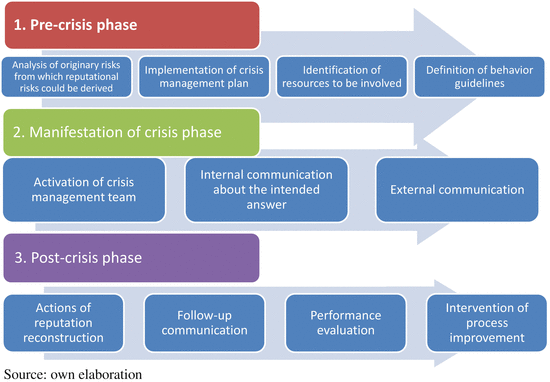 1. Pre-crisis phase

Analysis of originary risks from which reputational risks could be derived

Implementation of crisis management plan

Identification of resources to be involved

Definition of behavior guidelines

2. Manifestation of crisis phase

Activation of crisis management team

Internal communication about the intended answer

External communication

3. Post-crisis phase

Actions of reputation reconstruction

Follow-up communication

Performance evaluation

Intervention of process improvement

Source: own elaboration